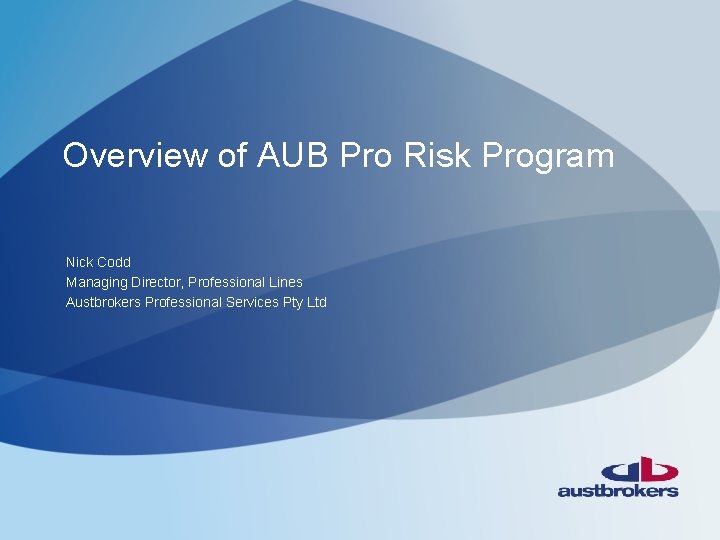 Overview of AUB Pro Risk Program

Nick Codd
Managing Director, Professional Lines
Austbrokers Professional Services Pty Ltd

ab
austbrokers